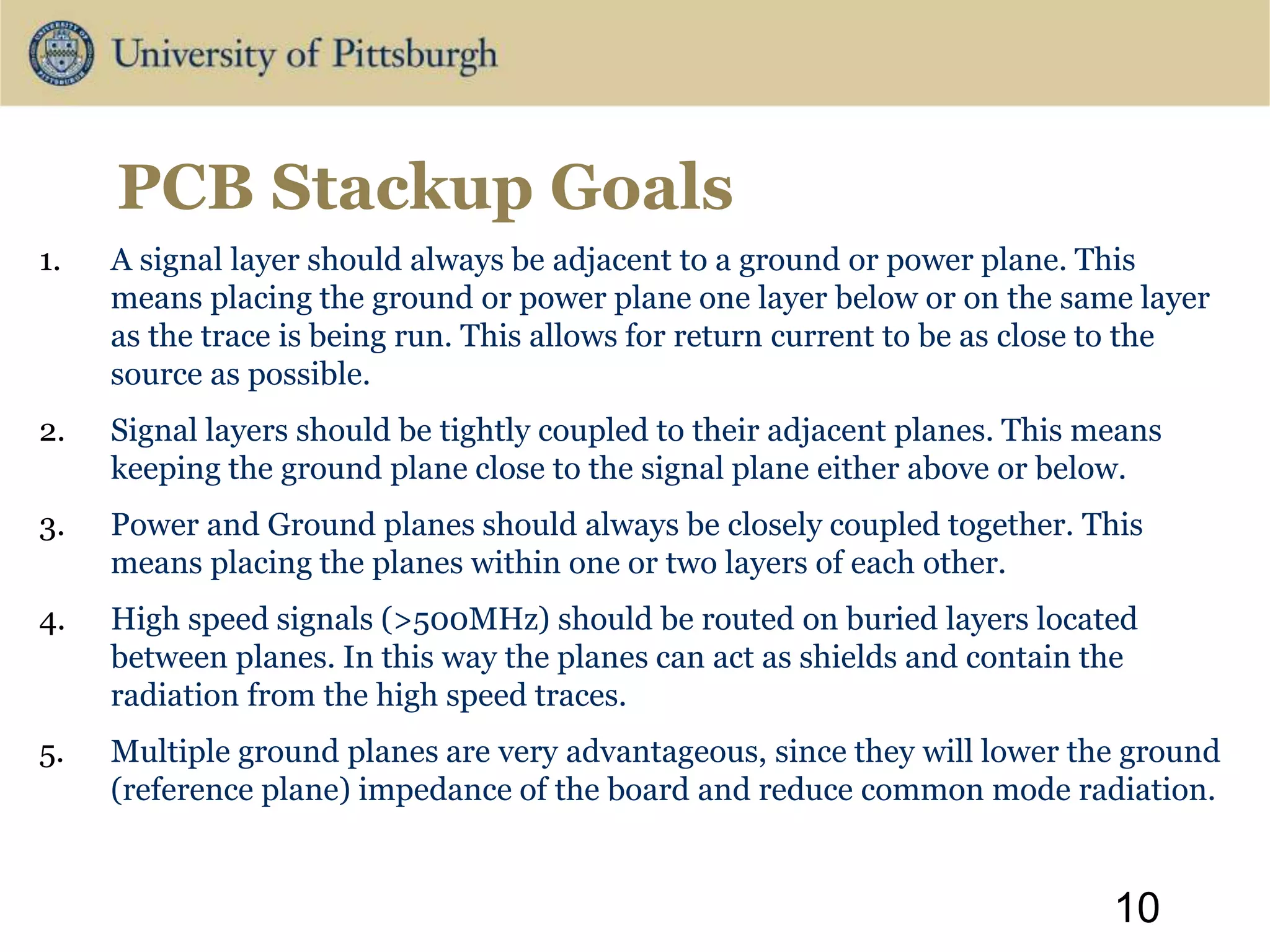 University of Pittsburgh

PCB Stackup Goals

1. A signal layer should always be adjacent to a ground or power plane. This means placing the ground or power plane one layer below or on the same layer as the trace is being run. This allows for return current to be as close to the source as possible.

2. Signal layers should be tightly coupled to their adjacent planes. This means keeping the ground plane close to the signal plane either above or below.

3. Power and Ground planes should always be closely coupled together. This means placing the planes within one or two layers of each other.

4. High speed signals (>500MHz) should be routed on buried layers located between planes. In this way the planes can act as shields and contain the radiation from the high speed traces.

5. Multiple ground planes are very advantageous, since they will lower the ground (reference plane) impedance of the board and reduce common mode radiation.

10